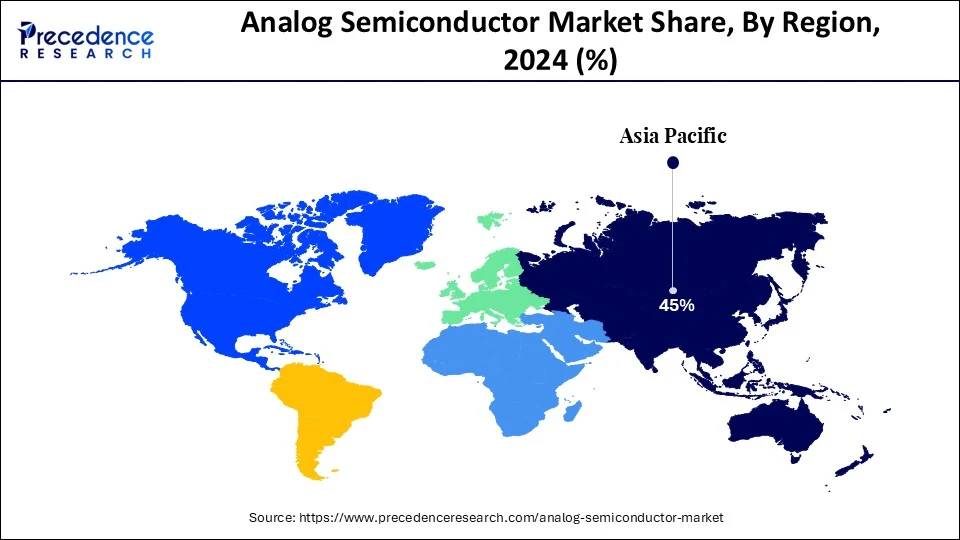 Precedence RESEARCH

Analog Semiconductor Market Share, By Region, 2024 (%)

Asia Pacific

45%

Source: https://www.precedenceresearch.com/analog-semiconductor-market